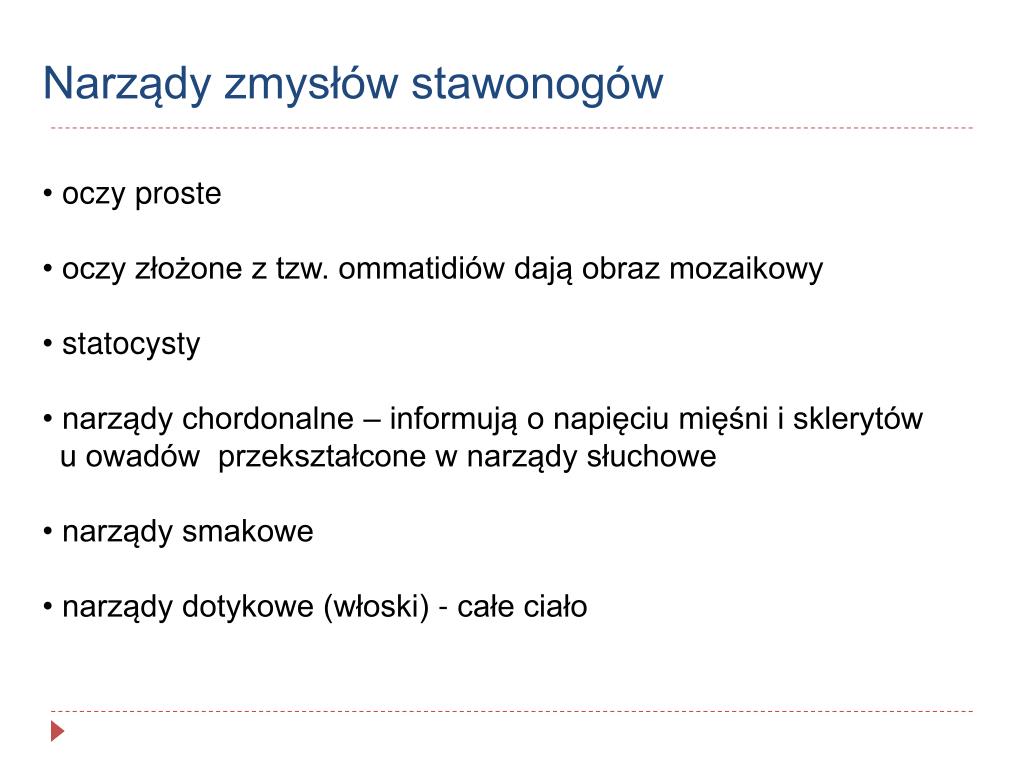 Narządy zmysłów stawonogów

• oczy proste

• oczy złożone z tzw. ommatidiów dają obraz mozaikowy

• statocysty

• narządy chordonalne – informują o napięciu mięśni i sklerytów u owadów przekształcone w narządy słuchowe

• narządy smakowe

• narządy dotykowe (włoski) - całe ciało